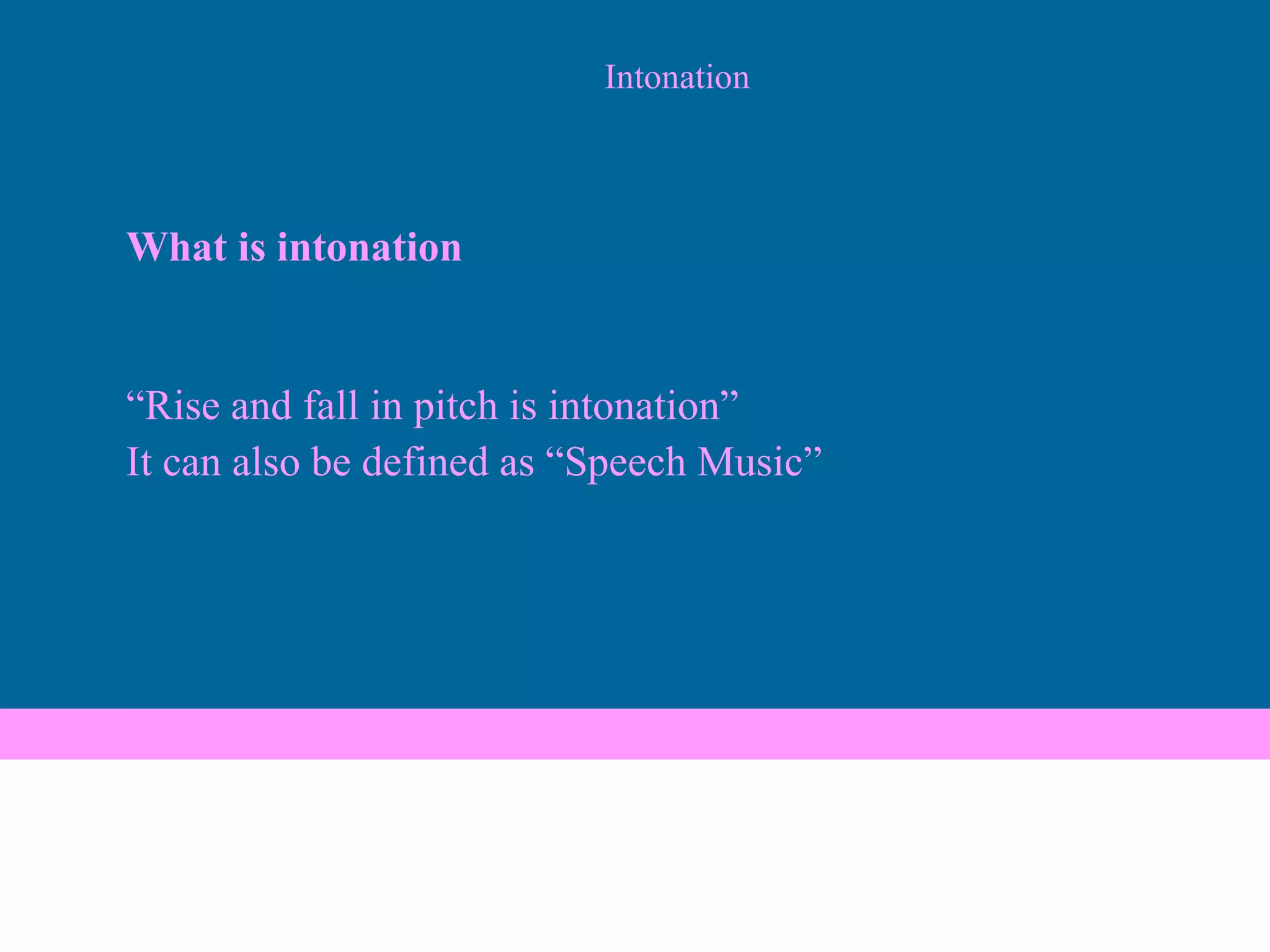 Intonation

What is intonation

“Rise and fall in pitch is intonation”
It can also be defined as “Speech Music”